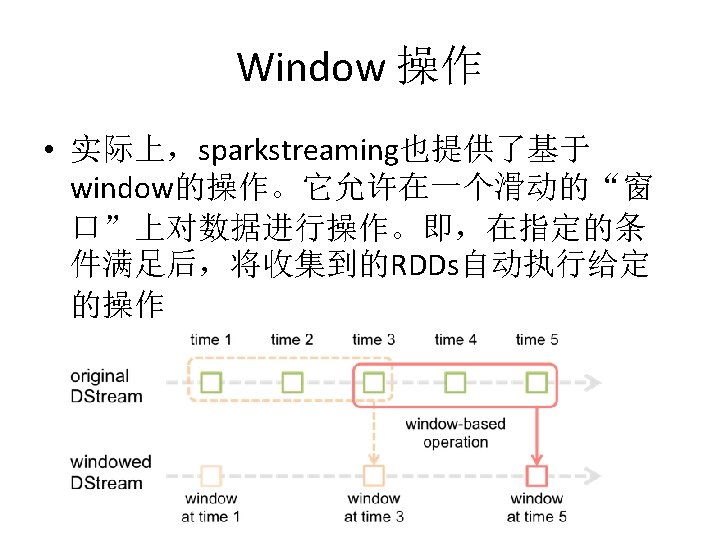 Window 操作

• 实际上，sparkstreaming也提供了基于window的操作。它允许在一个滑动的“窗口”上对数据进行操作。即，在指定的条件满足后，将收集到的RDDs自动执行给定的操作

time 1 time 2 time 3 time 4 time 5

original DStream

window-based operation

windowed DStream

window at time 1

window at time 3

window at time 5